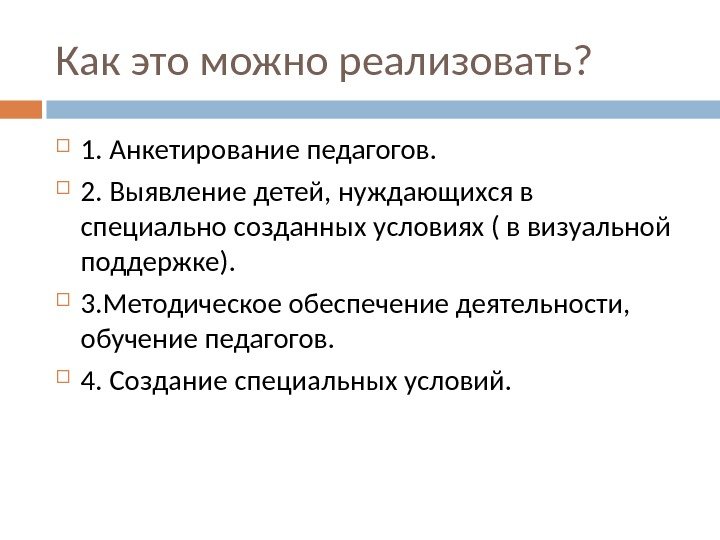 Как это можно реализовать?

1. Анкетирование педагогов.

2. Выявление детей, нуждающихся в специально созданных условиях ( в визуальной поддержке).

3.Методическое обеспечение деятельности, обучение педагогов.

4. Создание специальных условий.